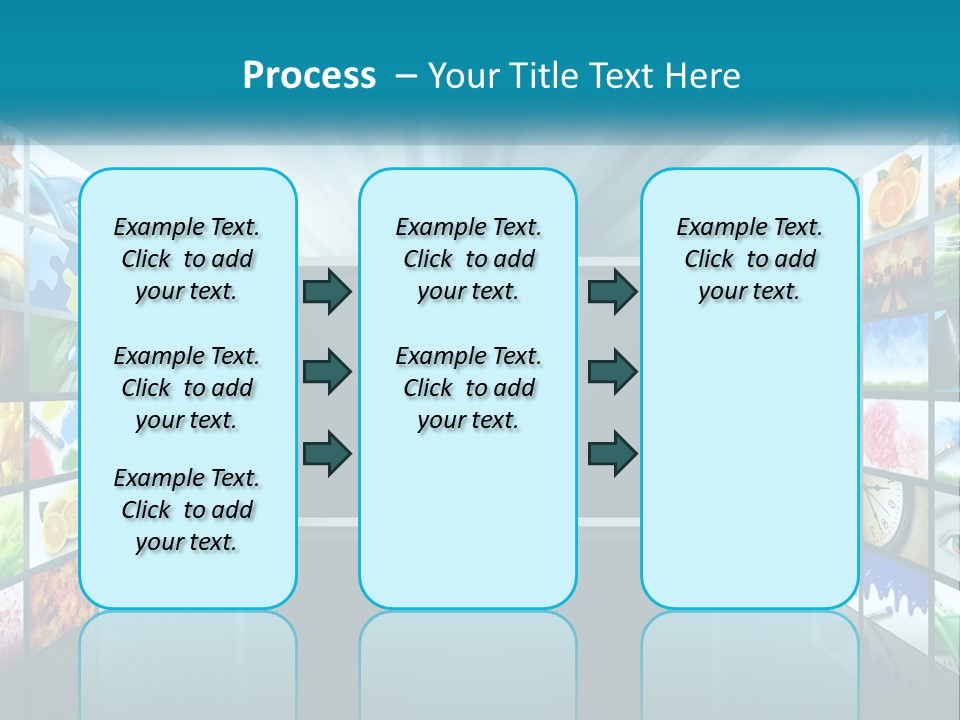 Process – Your Title Text Here

Example Text. Click to add your text.

Example Text. Click to add your text.

Example Text. Click to add your text.

Example Text. Click to add your text.

Example Text. Click to add your text.

Example Text. Click to add your text.